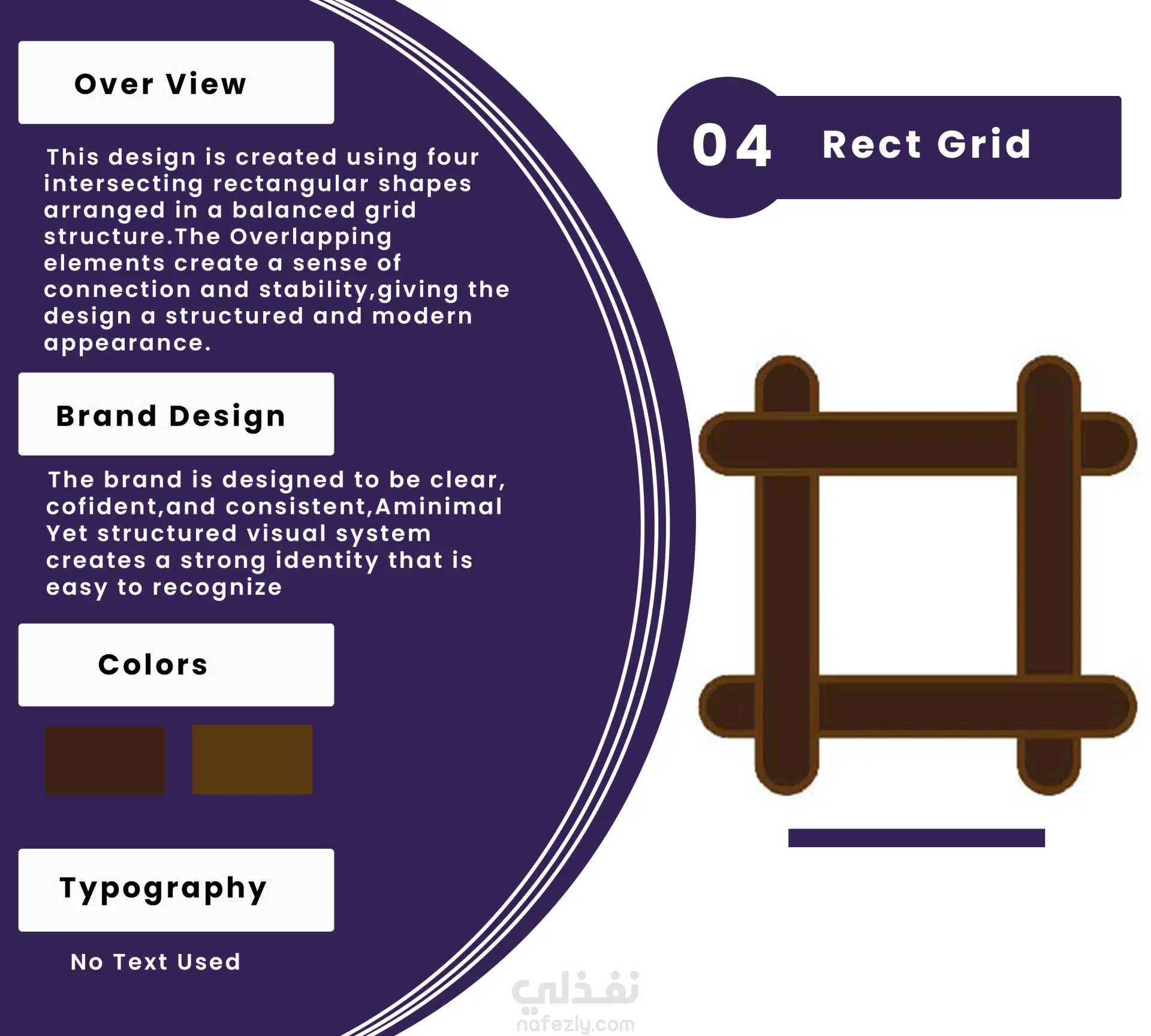 Over View

This design is created using four intersecting rectangular shapes arranged in a balanced grid structure.The Overlapping elements create a sense of connection and stability,giving the design a structured and modern appearance.

Brand Design

The brand is designed to be clear, cofident,and consistent,Aminimal Yet structured visual system creates a strong identity that is easy to recognize

Colors

Typography

No Text Used

04 Rect Grid

نفذلي
nafezly.com